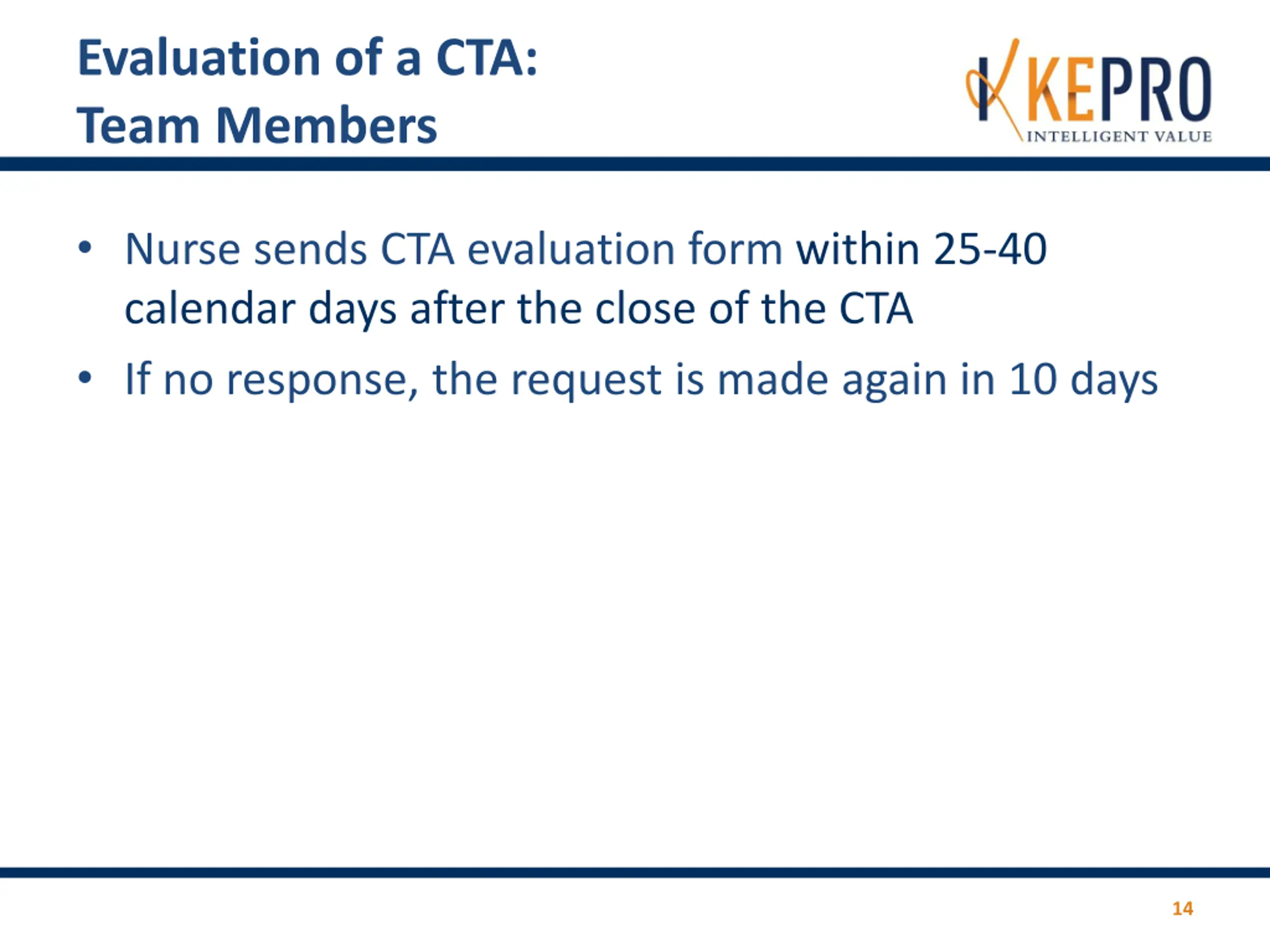 Evaluation of a CTA:
Team Members

KEPRO
INTELLIGENT VALUE

• Nurse sends CTA evaluation form within 25-40 calendar days after the close of the CTA
• If no response, the request is made again in 10 days

14